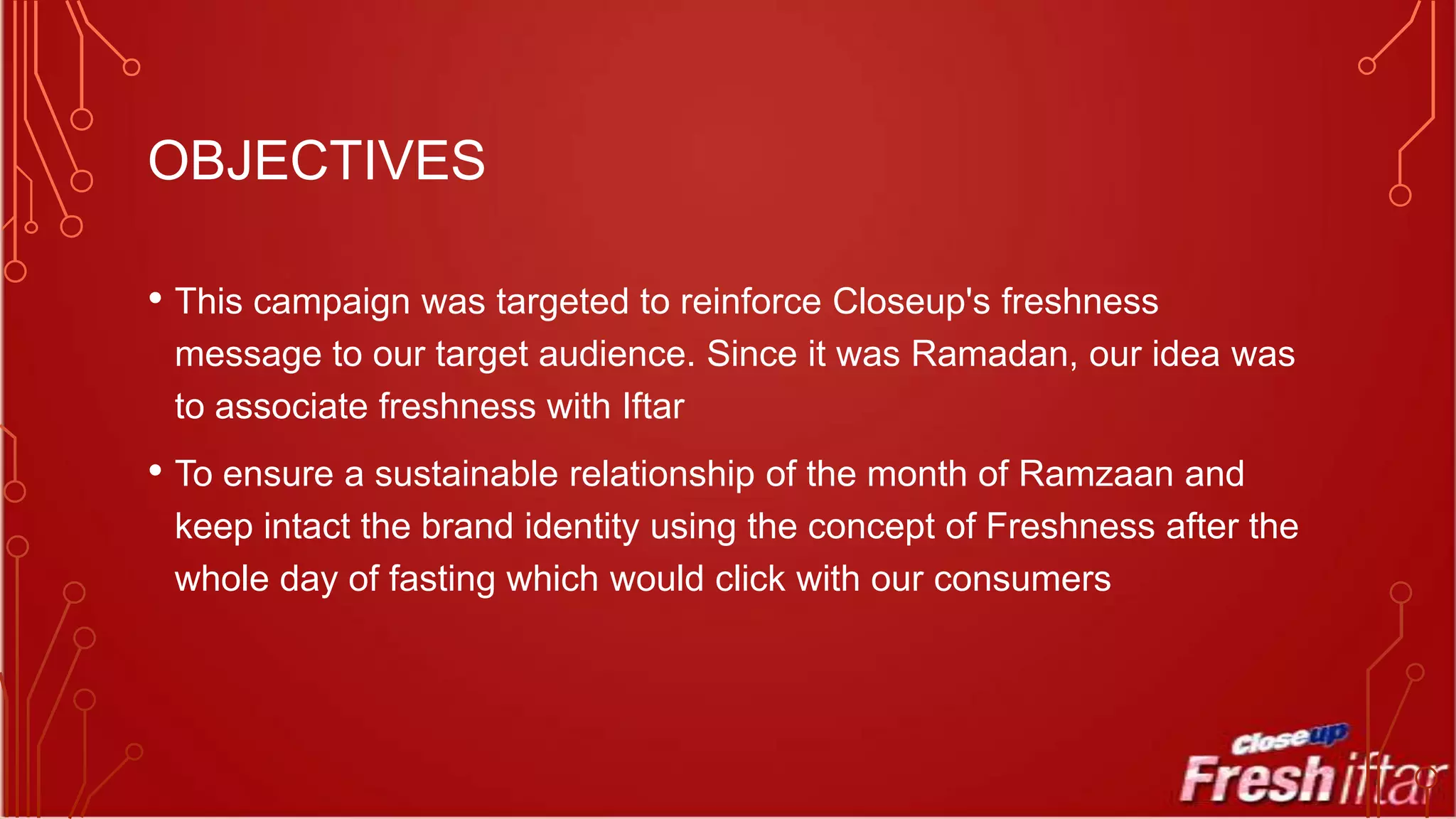 OBJECTIVES

• This campaign was targeted to reinforce Closeup's freshness message to our target audience. Since it was Ramadan, our idea was to associate freshness with Iftar

• To ensure a sustainable relationship of the month of Ramzaan and keep intact the brand identity using the concept of Freshness after the whole day of fasting which would click with our consumers

closeup
Fresh iftar